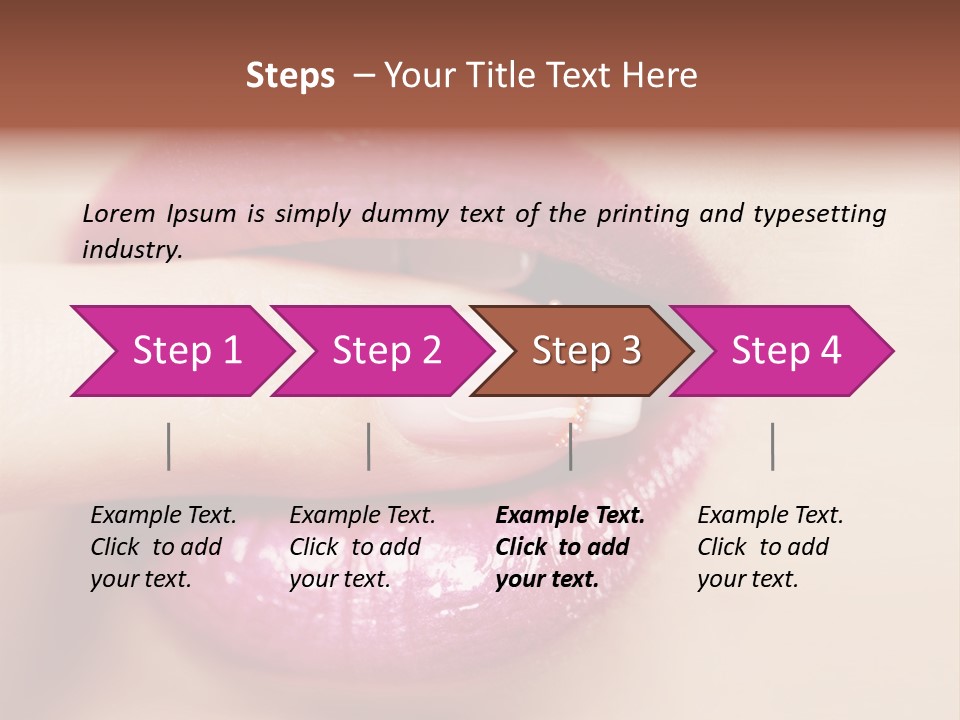 Steps – Your Title Text Here

Lorem Ipsum is simply dummy text of the printing and typesetting industry.

Step 1

Step 2

Step 3

Step 4

Example Text. Click to add your text.

Example Text. Click to add your text.

Example Text. Click to add your text.

Example Text. Click to add your text.